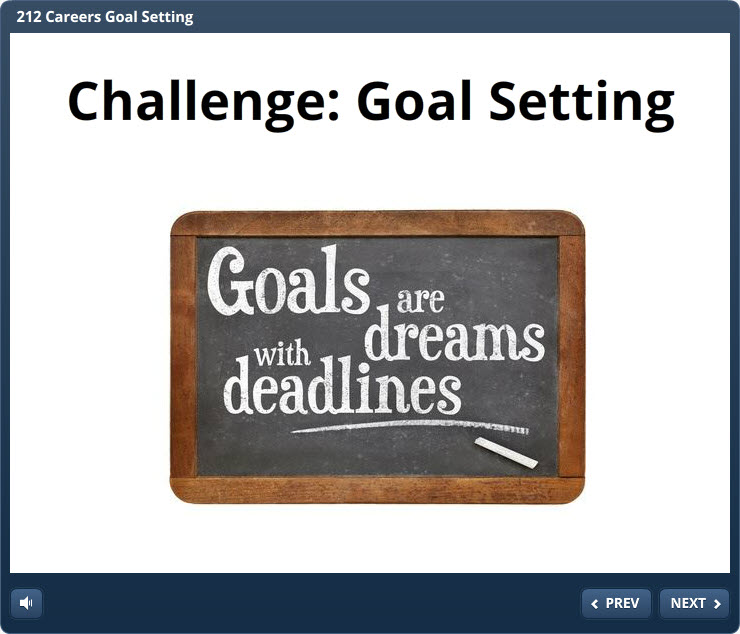 212 Careers Goal Setting

Challenge: Goal Setting

Goals are dreams with deadlines

PREV

NEXT